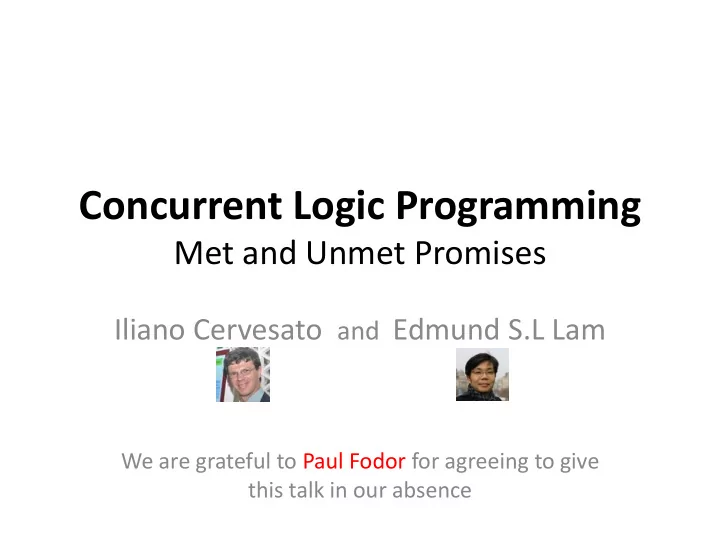 Concurrent Logic Programming
Met and Unmet Promises

Iliano Cervesato and Edmund S.L Lam

We are grateful to Paul Fodor for agreeing to give this talk in our absence